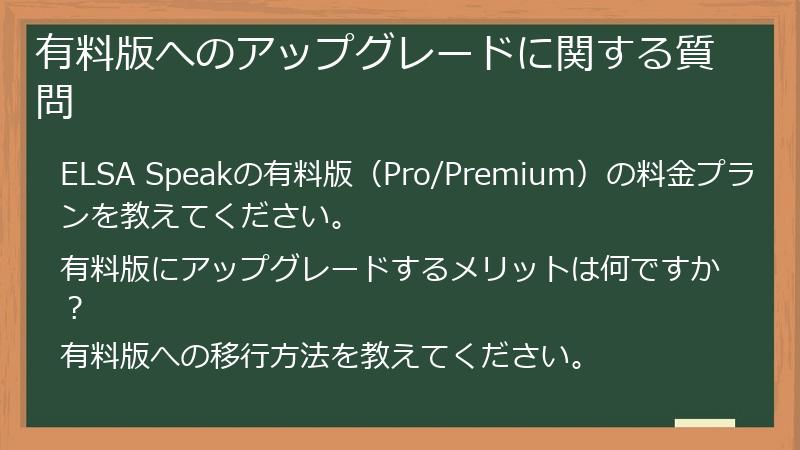 有料版へのアップグレードに関する質問

ELSA Speakの有料版（Pro/Premium）の料金プランを教えてください。

有料版にアップグレードするメリットは何ですか？

有料版への移行方法を教えてください。